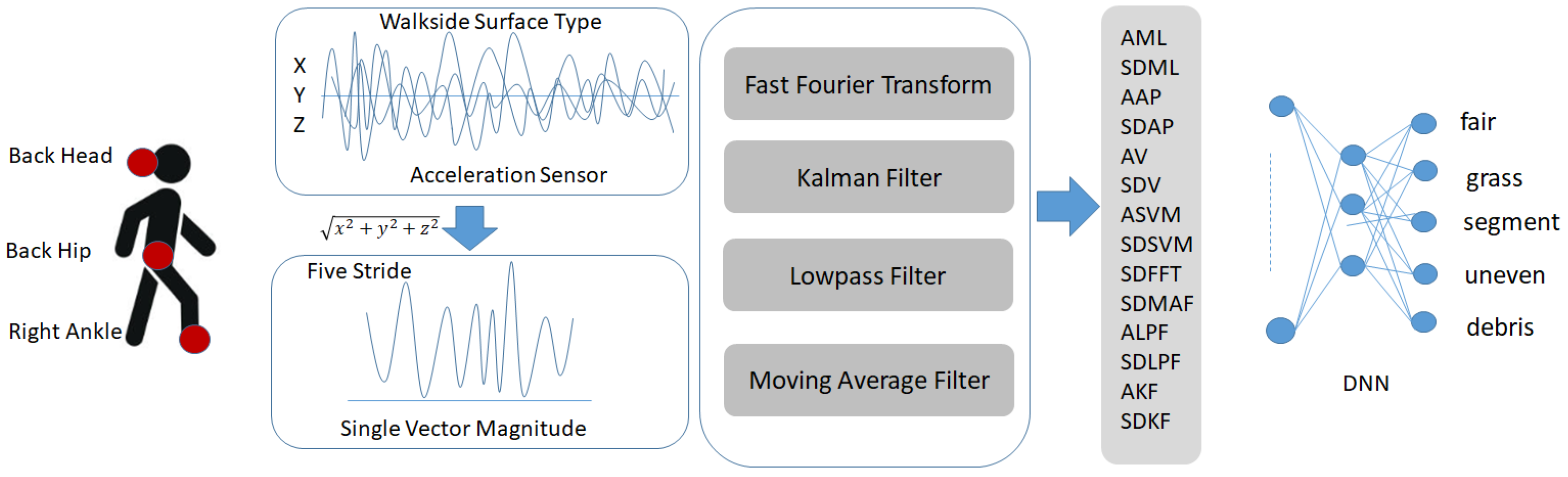 Back Head

Back Hip

Right Ankle

Walkside Surface Type

X
Y
Z

Acceleration Sensor

$\sqrt{x^2+y^2+z^2}$

Five Stride

Single Vector Magnitude

Fast Fourier Transform

Kalman Filter

Lowpass Filter

Moving Average Filter

AML
SDML
AAP
SDAP
AV
SDV
ASVM
SDSVM
SDFFT
SDMAF
ALPF
SDLPF
AKF
SDKF

fair
grass
segment
uneven
debris

DNN